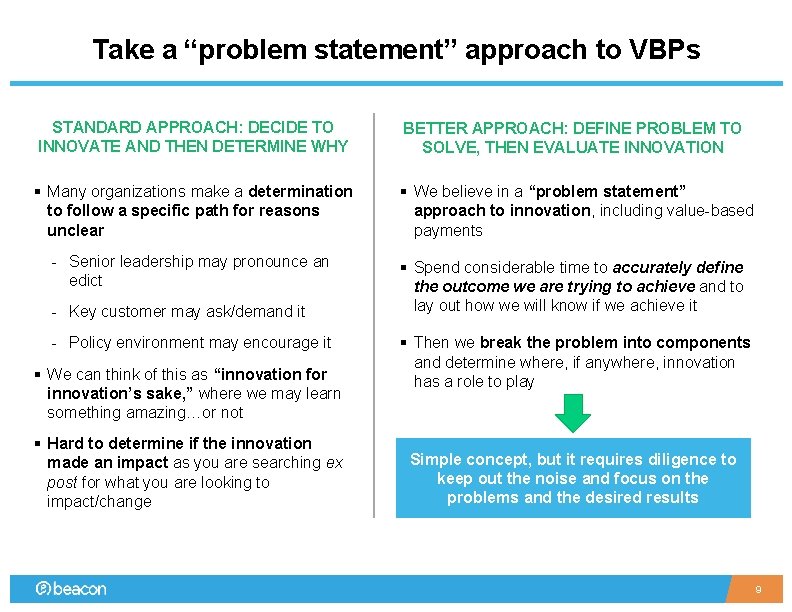 Take a “problem statement” approach to VBPs

STANDARD APPROACH: DECIDE TO INNOVATE AND THEN DETERMINE WHY

▪ Many organizations make a determination to follow a specific path for reasons unclear

- Senior leadership may pronounce an edict

- Key customer may ask/demand it

- Policy environment may encourage it

▪ We can think of this as “innovation for innovation’s sake,” where we may learn something amazing…or not

▪ Hard to determine if the innovation made an impact as you are searching ex post for what you are looking to impact/change

BETTER APPROACH: DEFINE PROBLEM TO SOLVE, THEN EVALUATE INNOVATION

▪ We believe in a “problem statement” approach to innovation, including value-based payments

▪ Spend considerable time to accurately define the outcome we are trying to achieve and to lay out how we will know if we achieve it

▪ Then we break the problem into components and determine where, if anywhere, innovation has a role to play

Simple concept, but it requires diligence to keep out the noise and focus on the problems and the desired results

beacon

9